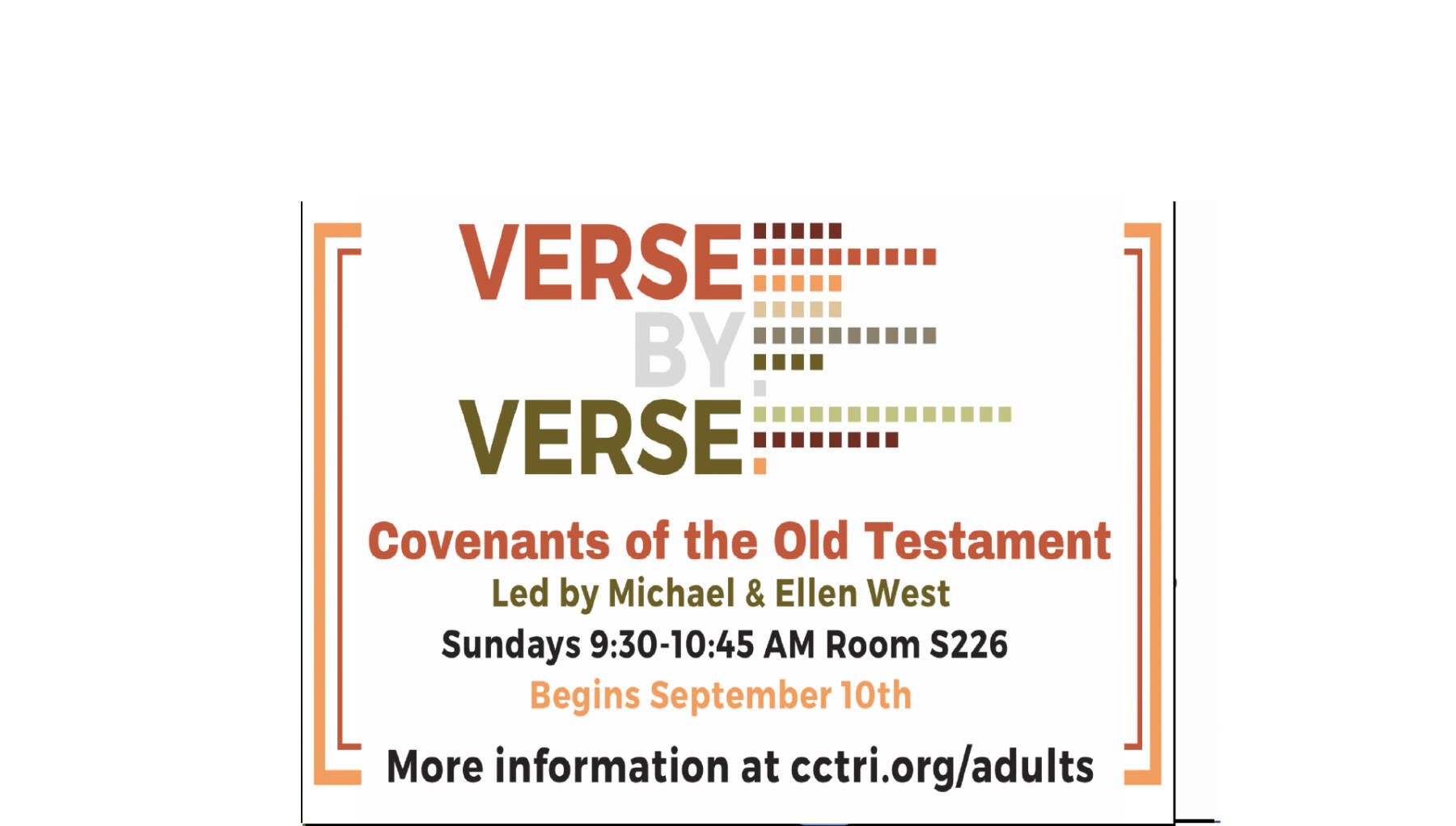 VERSE
BY
VERSE

Covenants of the Old Testament
Led by Michael & Ellen West
Sundays 9:30-10:45 AM Room S226
Begins September 10th

More information at cctri.org/adults